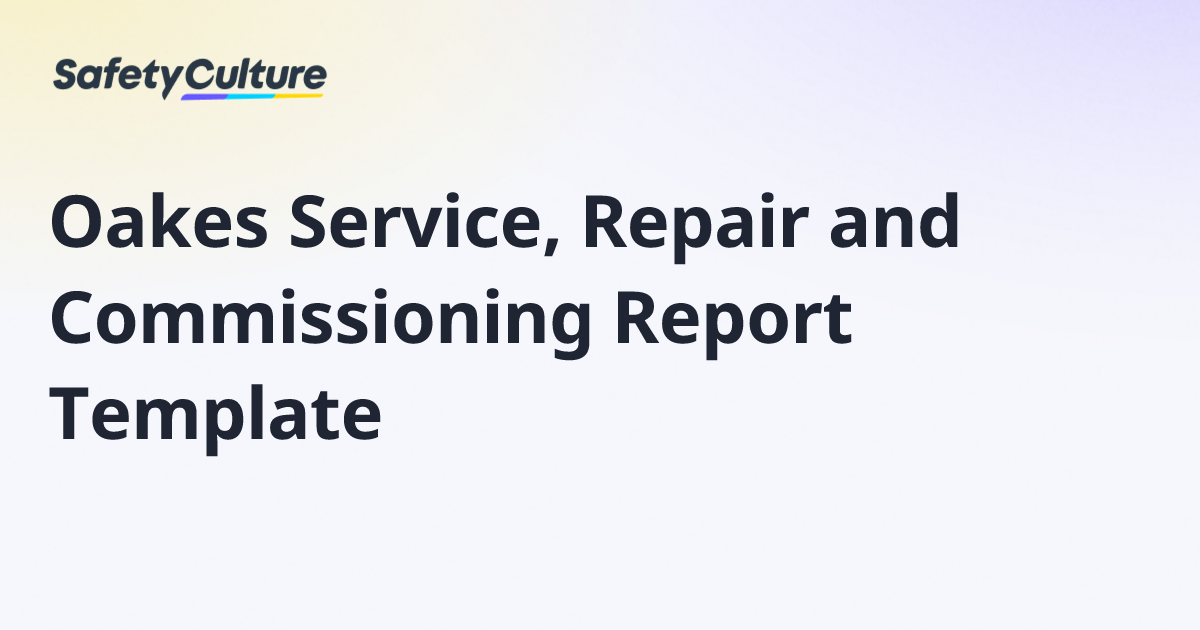 SafetyCulture

Oakes Service, Repair and Commissioning Report Template